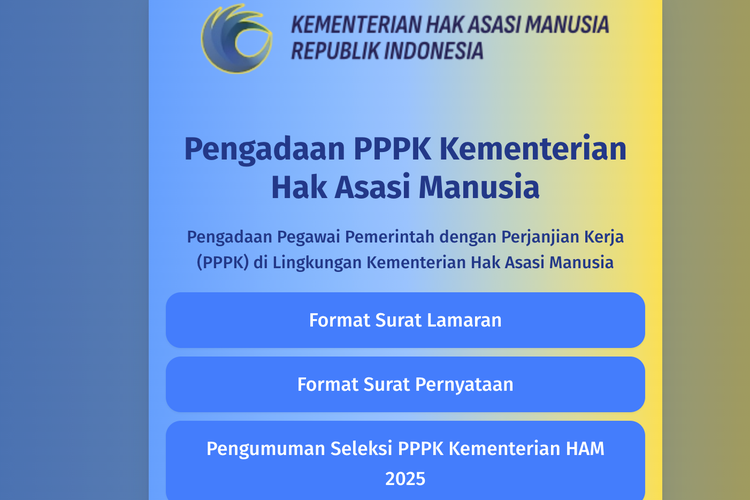 KEMENTERIAN HAK ASASI MANUSIA
REPUBLIK INDONESIA

Pengadaan PPPK Kementerian Hak Asasi Manusia

Pengadaan Pegawai Pemerintah dengan Perjanjian Kerja (PPPK) di Lingkungan Kementerian Hak Asasi Manusia

Format Surat Lamaran

Format Surat Pernyataan

Pengumuman Seleksi PPPK Kementerian HAM 2025